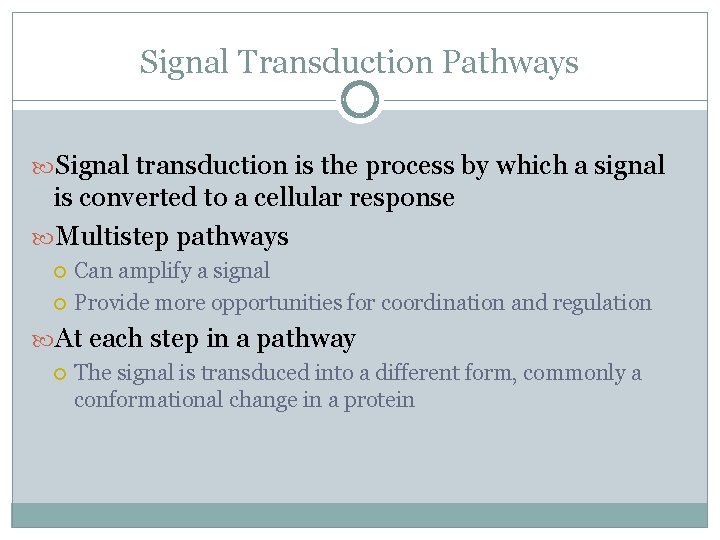 Signal Transduction Pathways

Signal transduction is the process by which a signal is converted to a cellular response

Multistep pathways

Can amplify a signal

Provide more opportunities for coordination and regulation

At each step in a pathway

The signal is transduced into a different form, commonly a conformational change in a protein